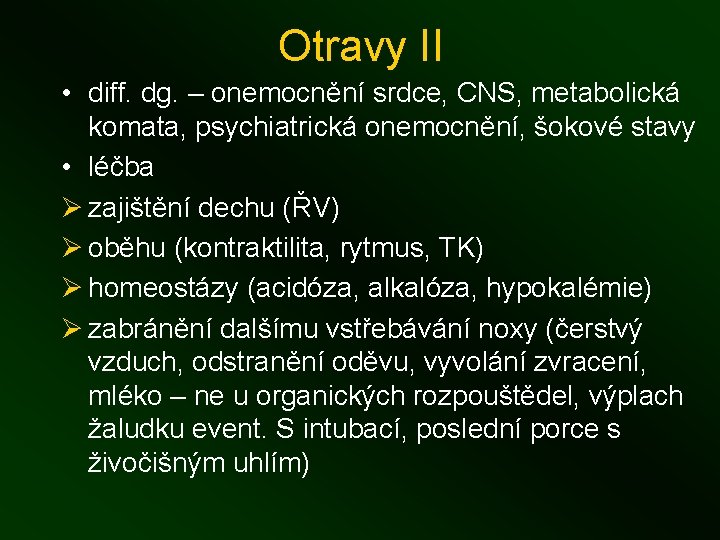 Otravy II

• diff. dg. – onemocnění srdce, CNS, metabolická komata, psychiatrická onemocnění, šokové stavy
• léčba
➢ zajištění dechu (ŘV)
➢ oběhu (kontraktilita, rytmus, TK)
➢ homeostázy (acidóza, alkalóza, hypokalémie)
➢ zabránění dalšímu vstřebávání noxy (čerstvý vzduch, odstranění oděvu, vyvolání zvracení, mléko – ne u organických rozpouštědel, výplach žaludku event. S intubací, poslední porce s živočišným uhlím)